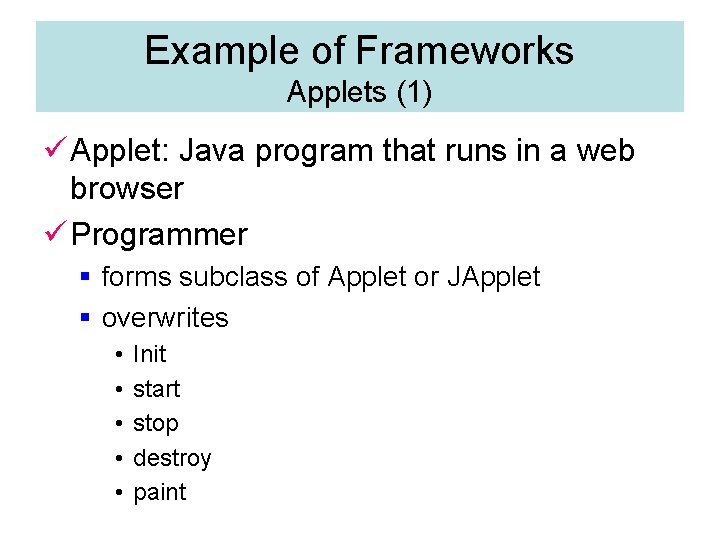 Example of Frameworks
Applets (1)

✓ Applet: Java program that runs in a web browser

✓ Programmer

▪ forms subclass of Applet or JApplet

▪ overwrites

• Init

• start

• stop

• destroy

• paint